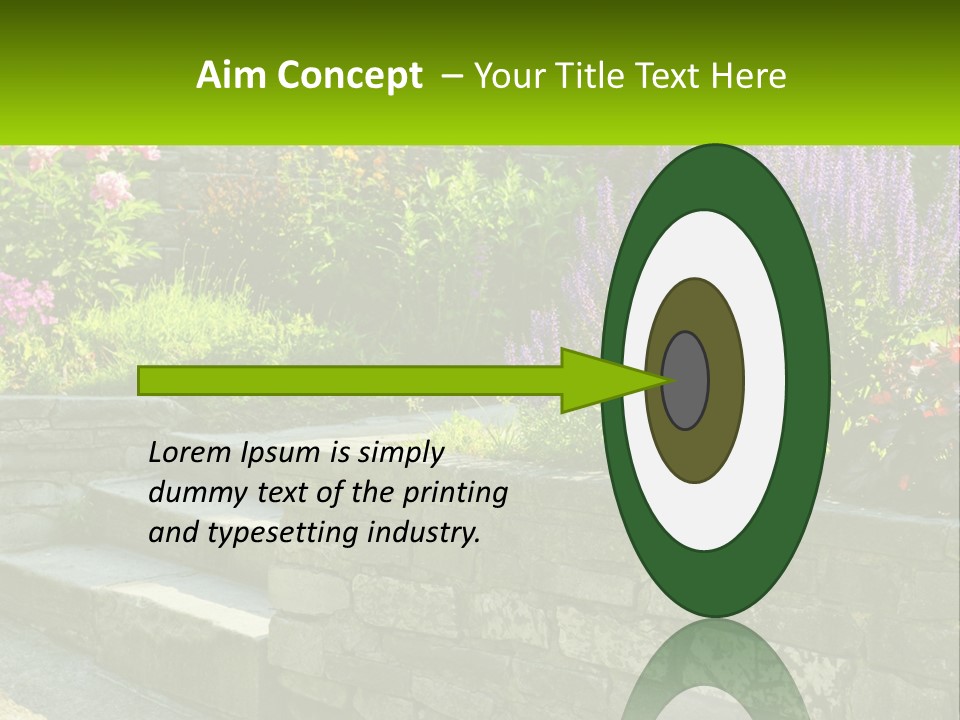 Aim Concept – Your Title Text Here

Lorem Ipsum is simply dummy text of the printing and typesetting industry.